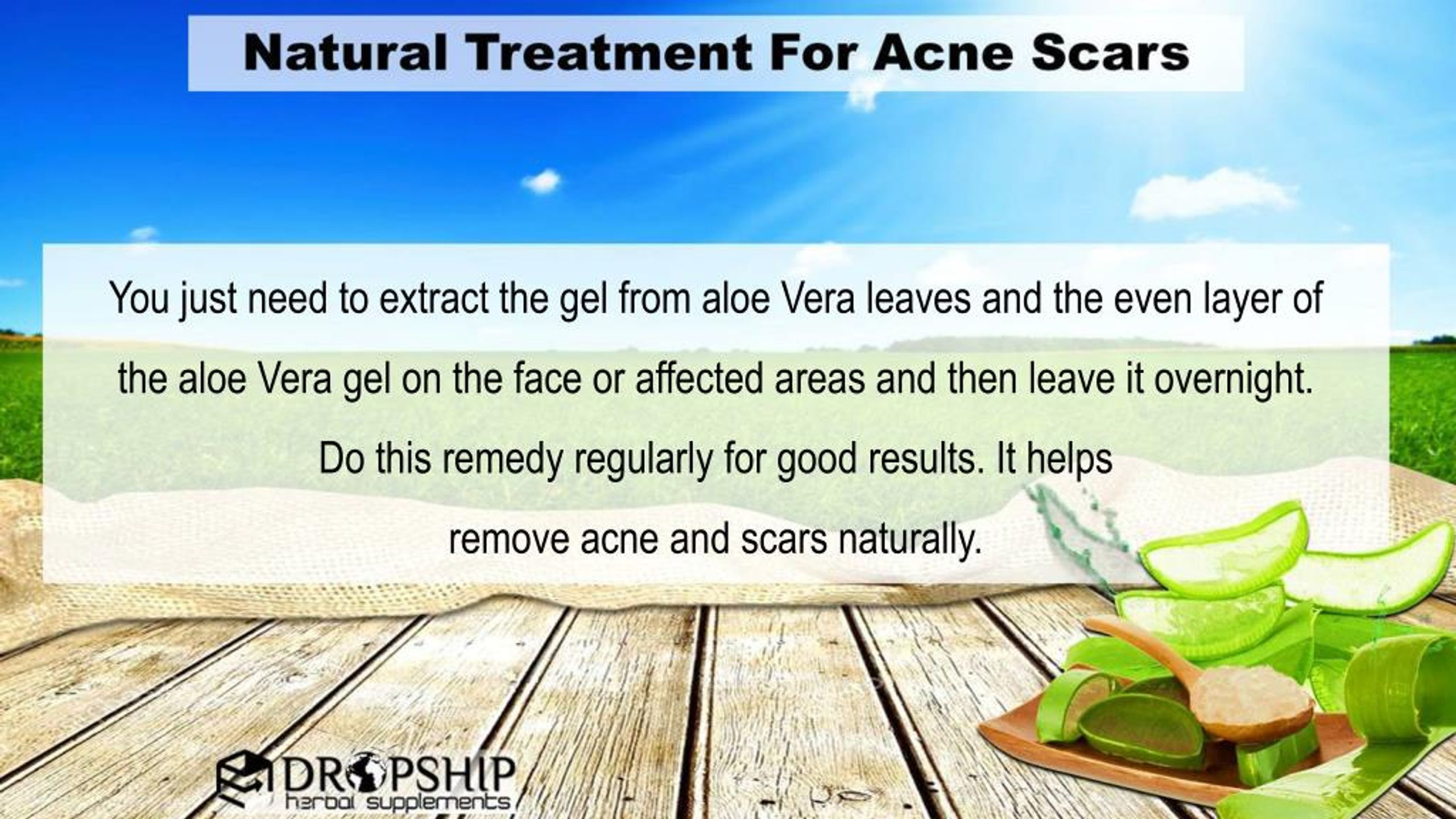 Natural Treatment For Acne Scars

You just need to extract the gel from aloe Vera leaves and the even layer of the aloe Vera gel on the face or affected areas and then leave it overnight. Do this remedy regularly for good results. It helps remove acne and scars naturally.

DROPSHIP
herbal supplements